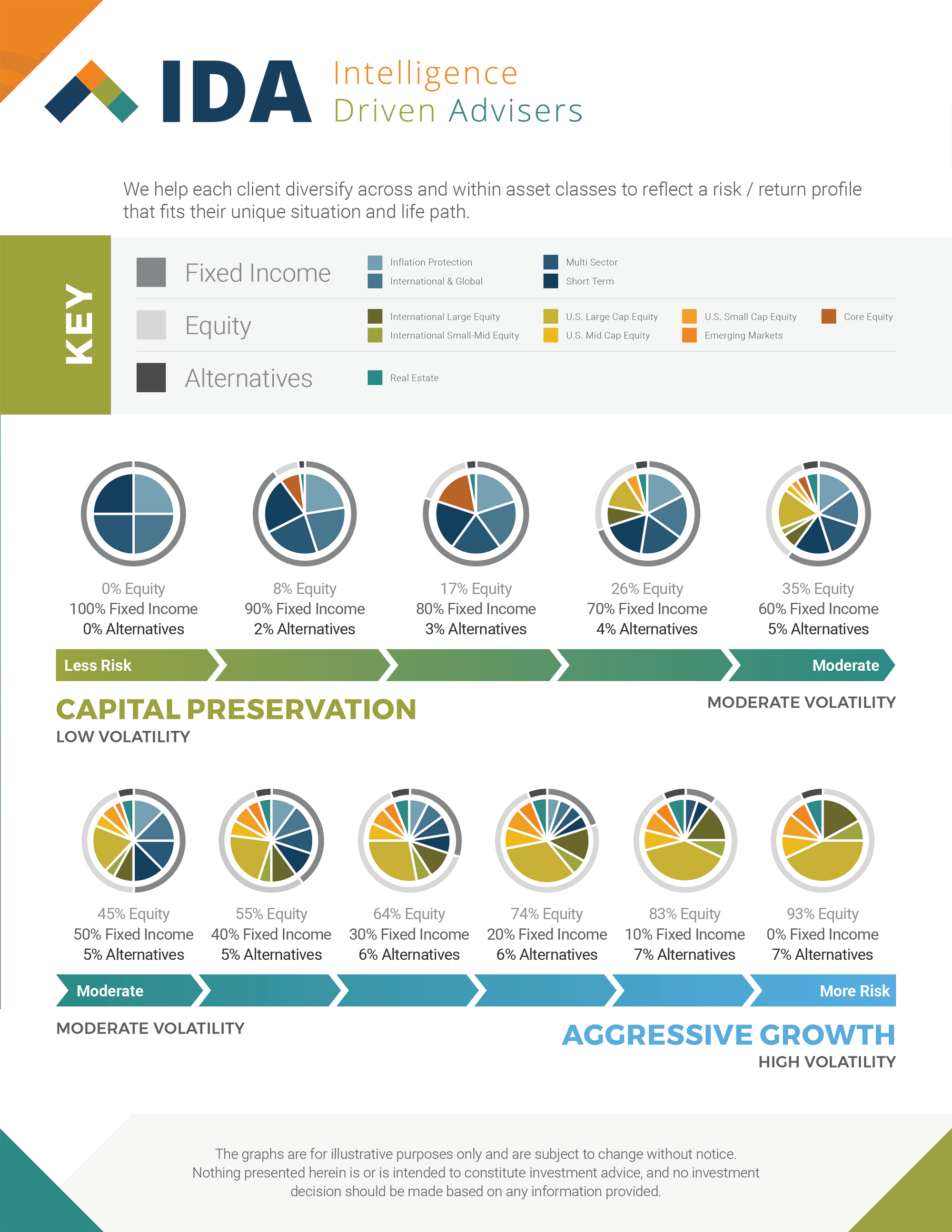 IDA Intelligence Driven Advisers

We help each client diversify across and within asset classes to reflect a risk / return profile that fits their unique situation and life path.

KEY

Fixed Income
Inflation Protection
International & Global
Multi Sector
Short Term

Equity
International Large Equity
International Small-Mid Equity
U.S. Large Cap Equity
U.S. Mid Cap Equity
U.S. Small Cap Equity
Emerging Markets
Core Equity

Alternatives
Real Estate

0% Equity
100% Fixed Income
0% Alternatives

8% Equity
90% Fixed Income
2% Alternatives

17% Equity
80% Fixed Income
3% Alternatives

26% Equity
70% Fixed Income
4% Alternatives

35% Equity
60% Fixed Income
5% Alternatives

Less Risk
Moderate

CAPITAL PRESERVATION
LOW VOLATILITY

MODERATE VOLATILITY

45% Equity
50% Fixed Income
5% Alternatives

55% Equity
40% Fixed Income
5% Alternatives

64% Equity
30% Fixed Income
6% Alternatives

74% Equity
20% Fixed Income
6% Alternatives

83% Equity
10% Fixed Income
7% Alternatives

93% Equity
0% Fixed Income
7% Alternatives

Moderate
More Risk

MODERATE VOLATILITY

AGGRESSIVE GROWTH
HIGH VOLATILITY

The graphs are for illustrative purposes only and are subject to change without notice. Nothing presented herein is or is intended to constitute investment advice, and no investment decision should be made based on any information provided.